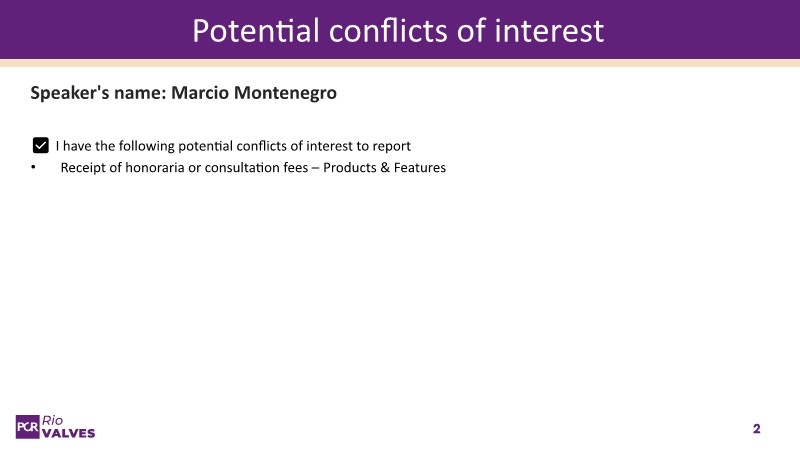 Potential conflicts of interest

Speaker's name: Marcio Montenegro

I have the following potential conflicts of interest to report

• Receipt of honoraria or consultation fees – Products & Features

PCR Rio VALVES

2